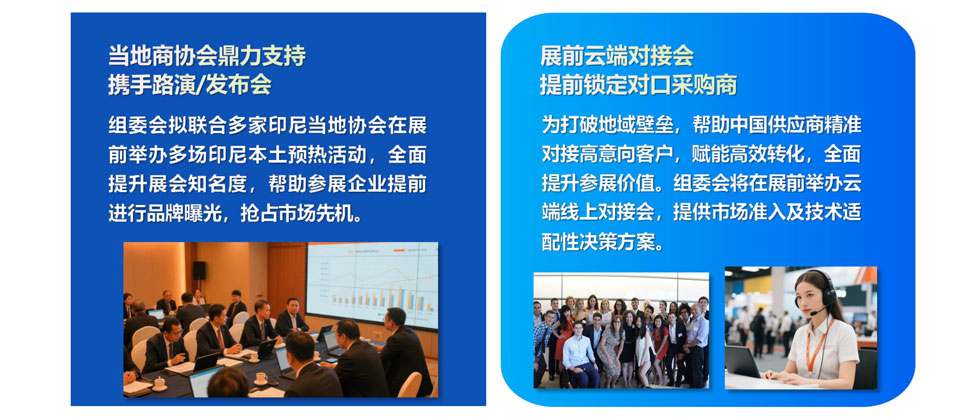 当地商协会鼎力支持
携手路演/发布会

组委会拟联合多家印尼当地协会在展前举办多场印尼本土预热活动，全面提升展会知名度，帮助参展企业提前进行品牌曝光，抢占市场先机。

展前云端对接会
提前锁定对口采购商

为打破地域壁垒，帮助中国供应商精准对接高意向客户，赋能高效转化，全面提升参展价值。组委会将在展前举办云端线上对接会，提供市场准入及技术适配性决策方案。